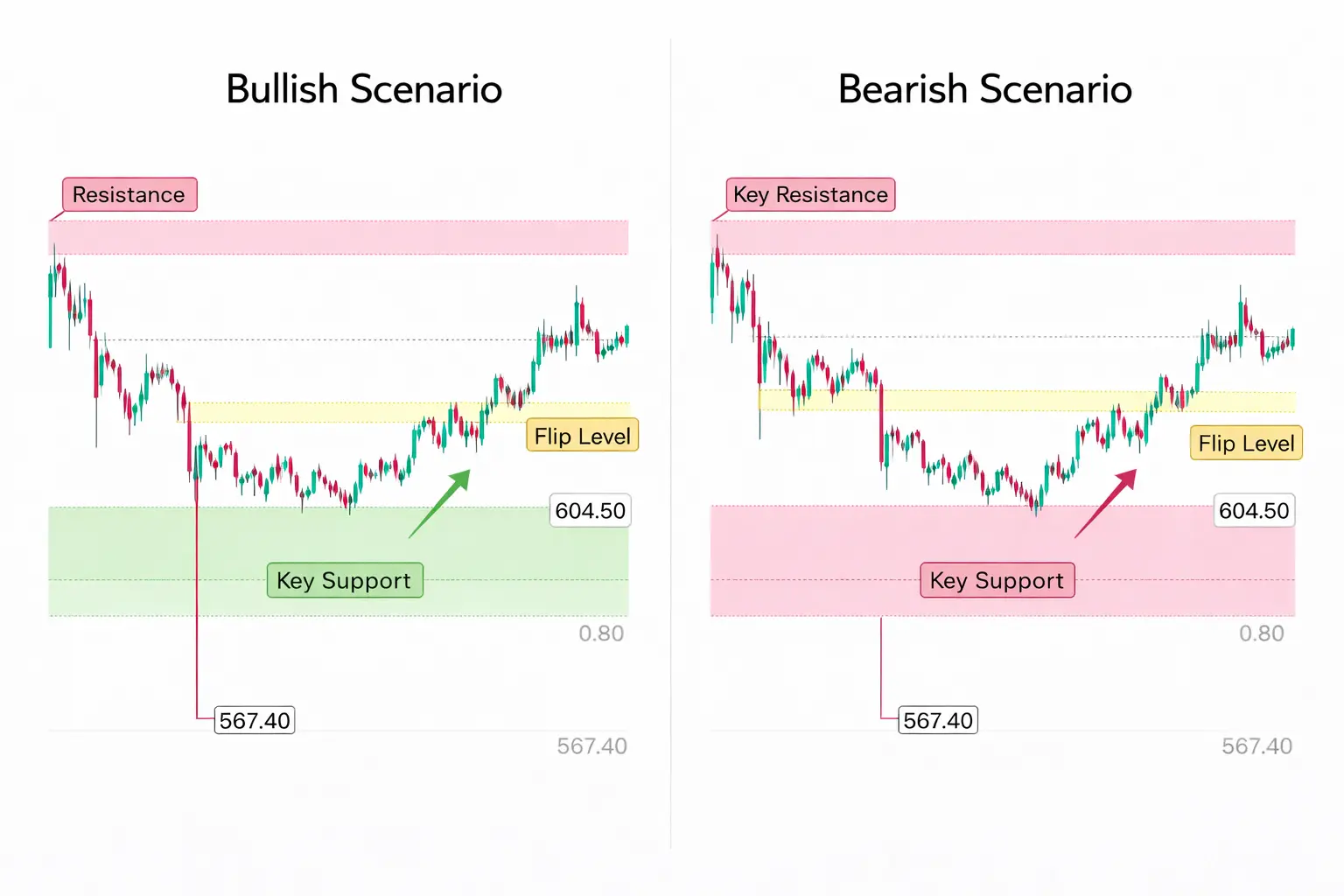 Bullish Scenario

Resistance

Flip Level

604.50

Key Support

0.80

567.40

567.40

Bearish Scenario

Key Resistance

Flip Level

604.50

Key Support

0.80

567.40

567.40